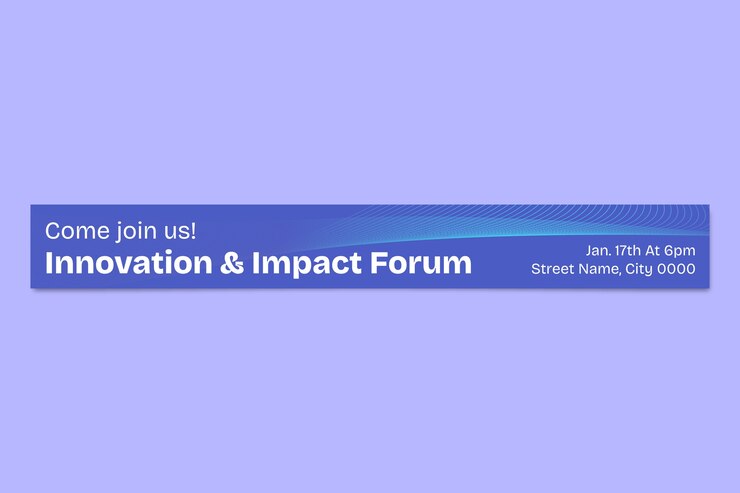 Come join us!
Innovation & Impact Forum

Jan. 17th At 6pm
Street Name, City 0000